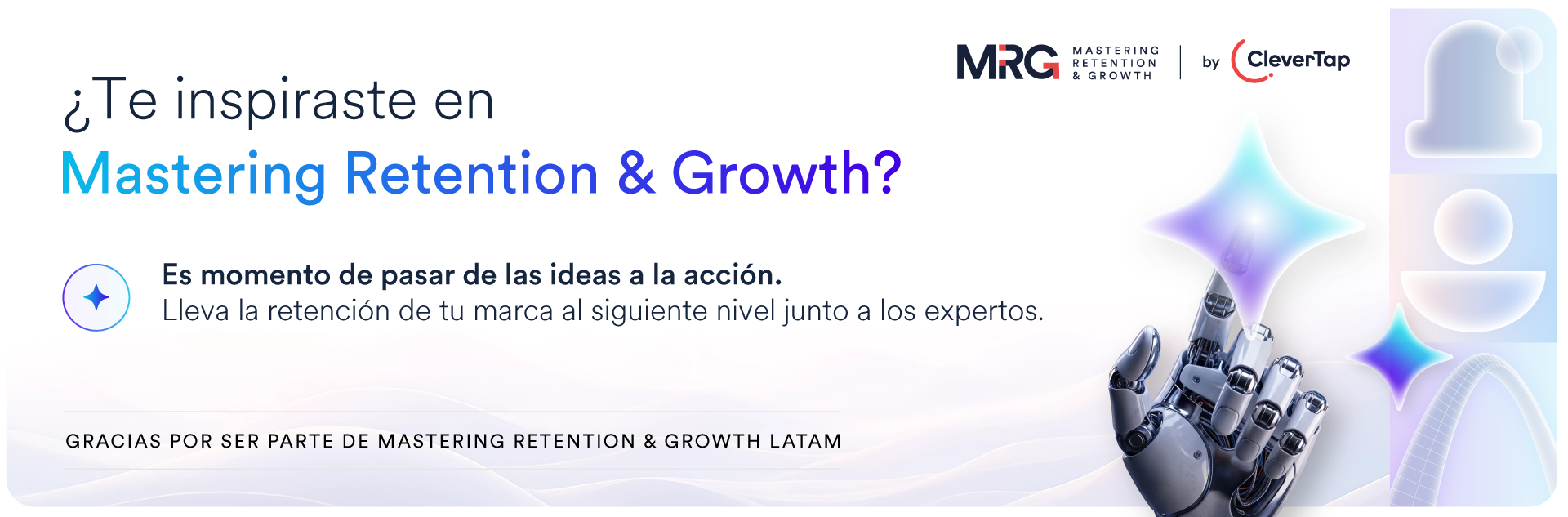 MRG MASTERING RETENTION & GROWTH | by CleverTap

¿Te inspiraste en
Mastering Retention & Growth?

Es momento de pasar de las ideas a la acción.
Lleva la retención de tu marca al siguiente nivel junto a los expertos.

GRACIAS POR SER PARTE DE MASTERING RETENTION & GROWTH LATAM